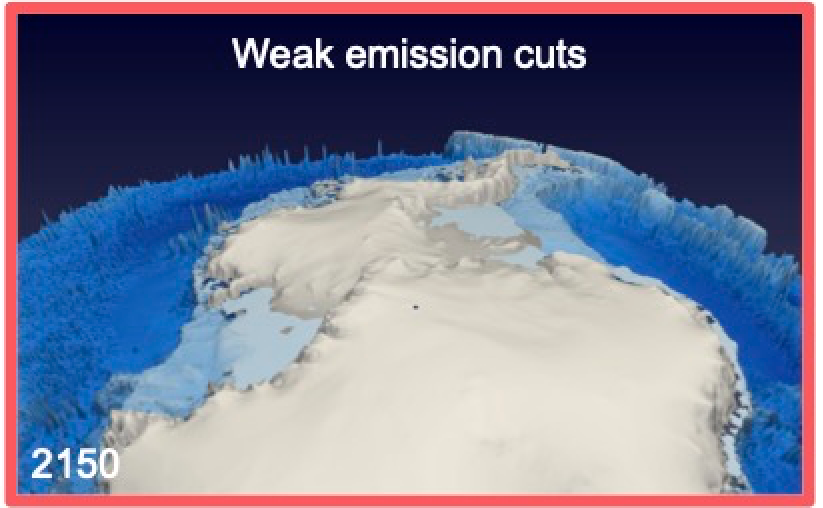 Weak emission cuts

2150